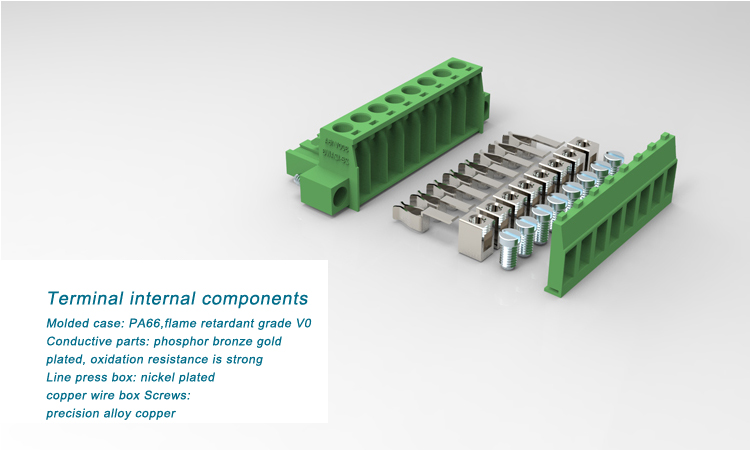 Terminal internal components

Molded case: PA66,flame retardant grade V0
Conductive parts: phosphor bronze gold plated, oxidation resistance is strong
Line press box: nickel plated copper wire box Screws: precision alloy copper